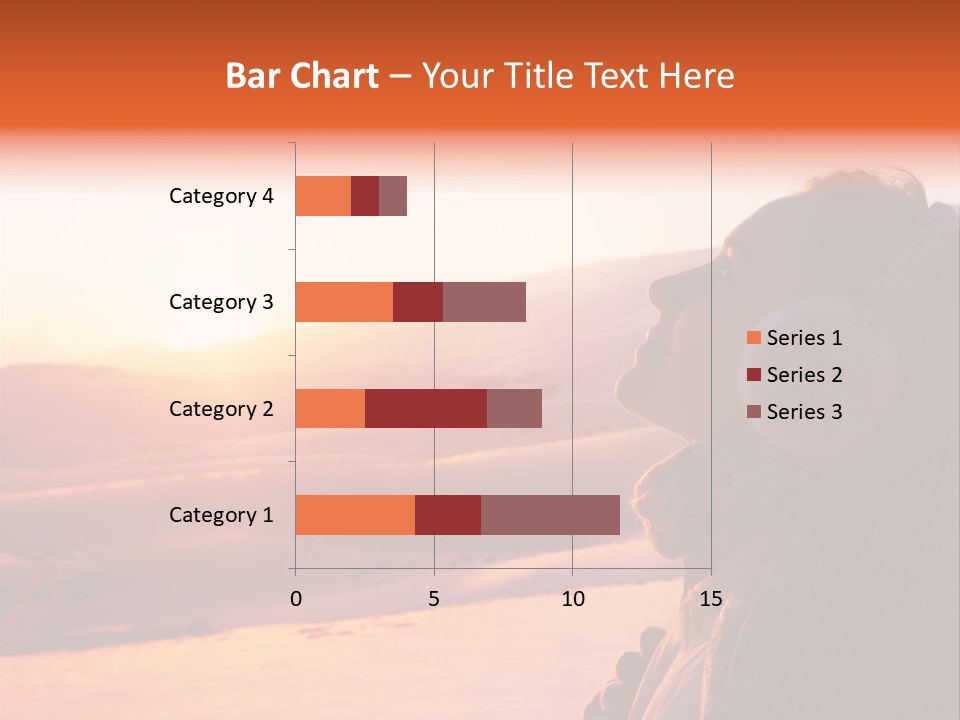 Bar Chart – Your Title Text Here

Category 4
Category 3
Category 2
Category 1

0
5
10
15

Series 1
Series 2
Series 3